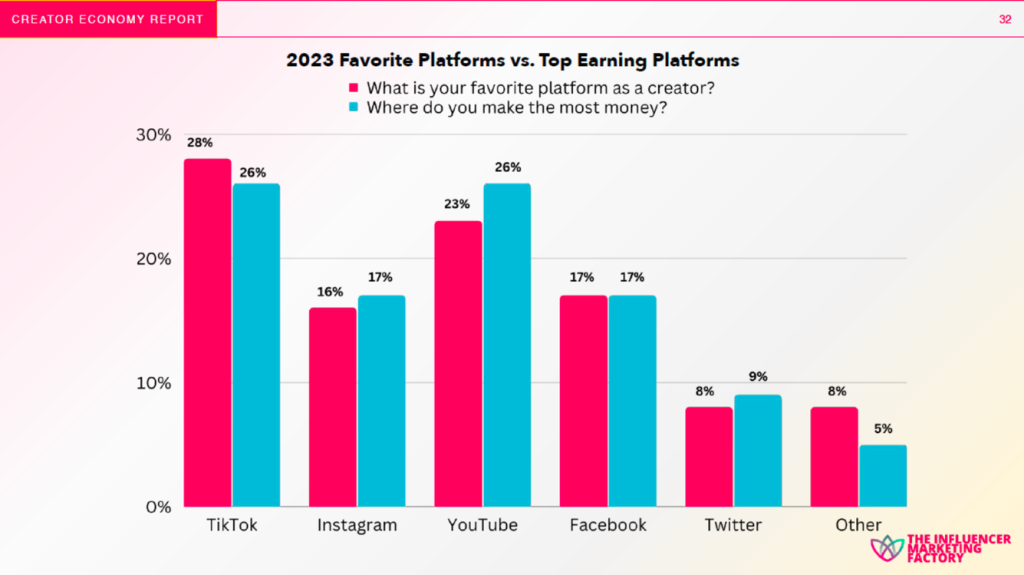 CREATOR ECONOMY REPORT

32

2023 Favorite Platforms vs. Top Earning Platforms

What is your favorite platform as a creator?
Where do you make the most money?

30%
20%
10%
0%

28%
26%
16%
17%
23%
26%
17%
17%
8%
9%
8%
5%

TikTok
Instagram
YouTube
Facebook
Twitter
Other

THE INFLUENCER MARKETING FACTORY